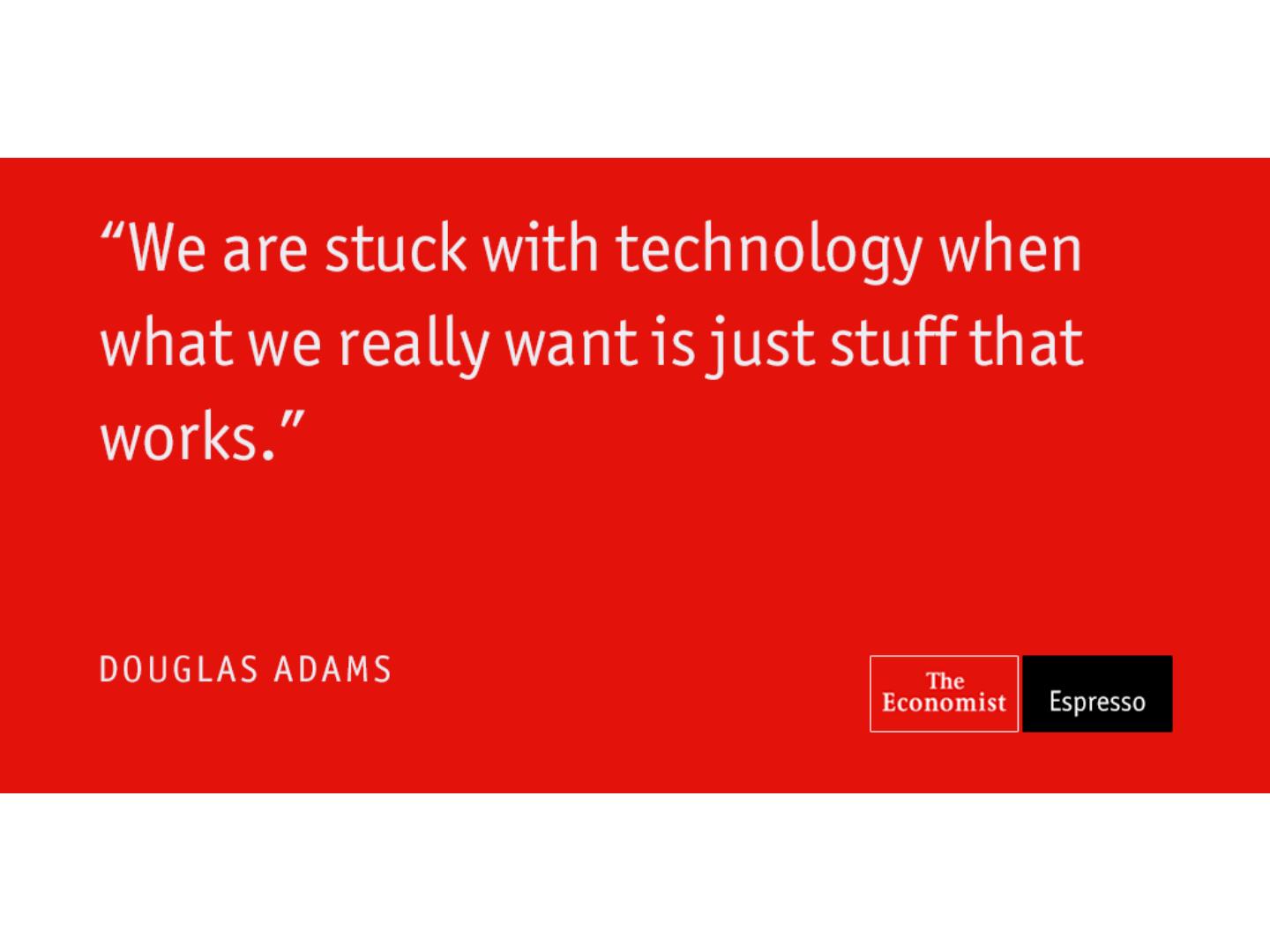 “We are stuck with technology when what we really want is just stuff that works.”

DOUGLAS ADAMS

The Economist Espresso